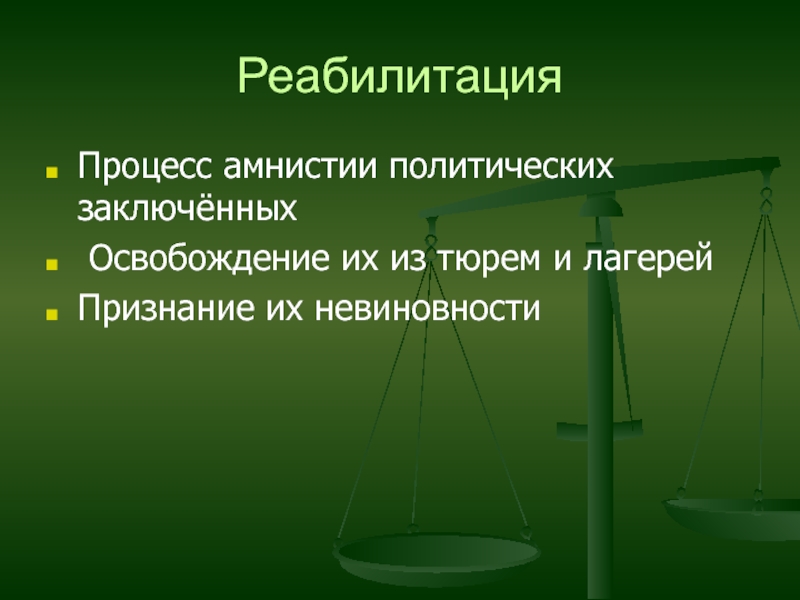 Реабилитация

- Процесс амнистии политических заключённых
- Освобождение их из тюрем и лагерей
- Признание их невиновности